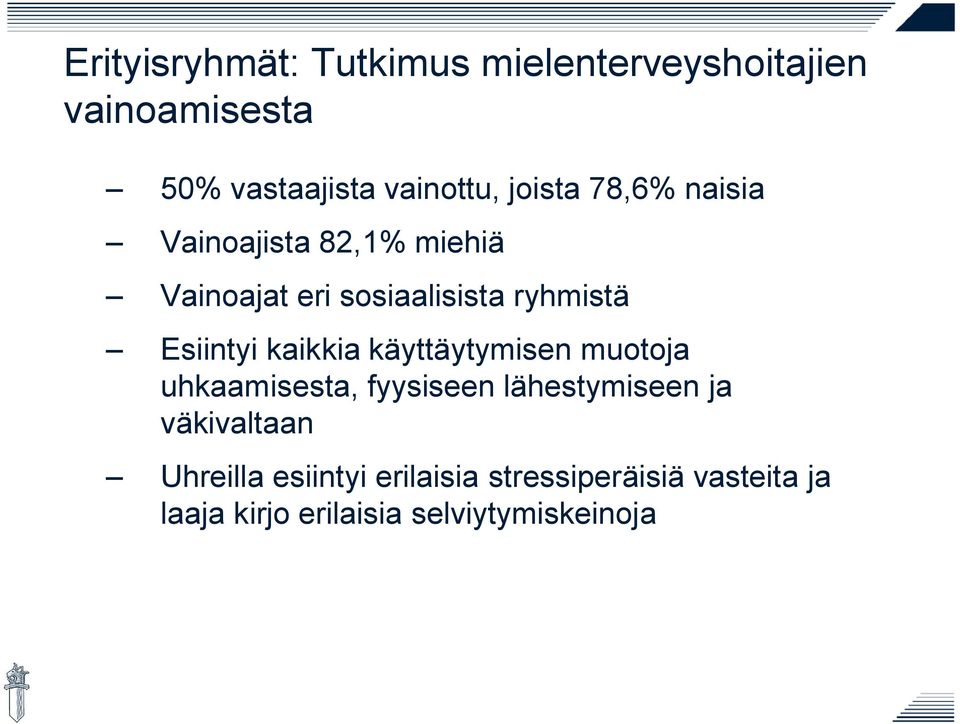 Erityisryhmät: Tutkimus mielenterveyshoitajien vainoamisesta

– 50% vastaajista vainottu, joista 78,6% naisia

– Vainoajista 82,1% miehiä

– Vainoajat eri sosiaalisista ryhmistä

– Esiintyi kaikkia käyttäytymisen muotoja uhkaamisesta, fyysiseen lähestymiseen ja väkivaltaan

– Uhreilla esiintyi erilaisia stressiperäisiä vasteita ja laaja kirjo erilaisia selviytymiskeinoja